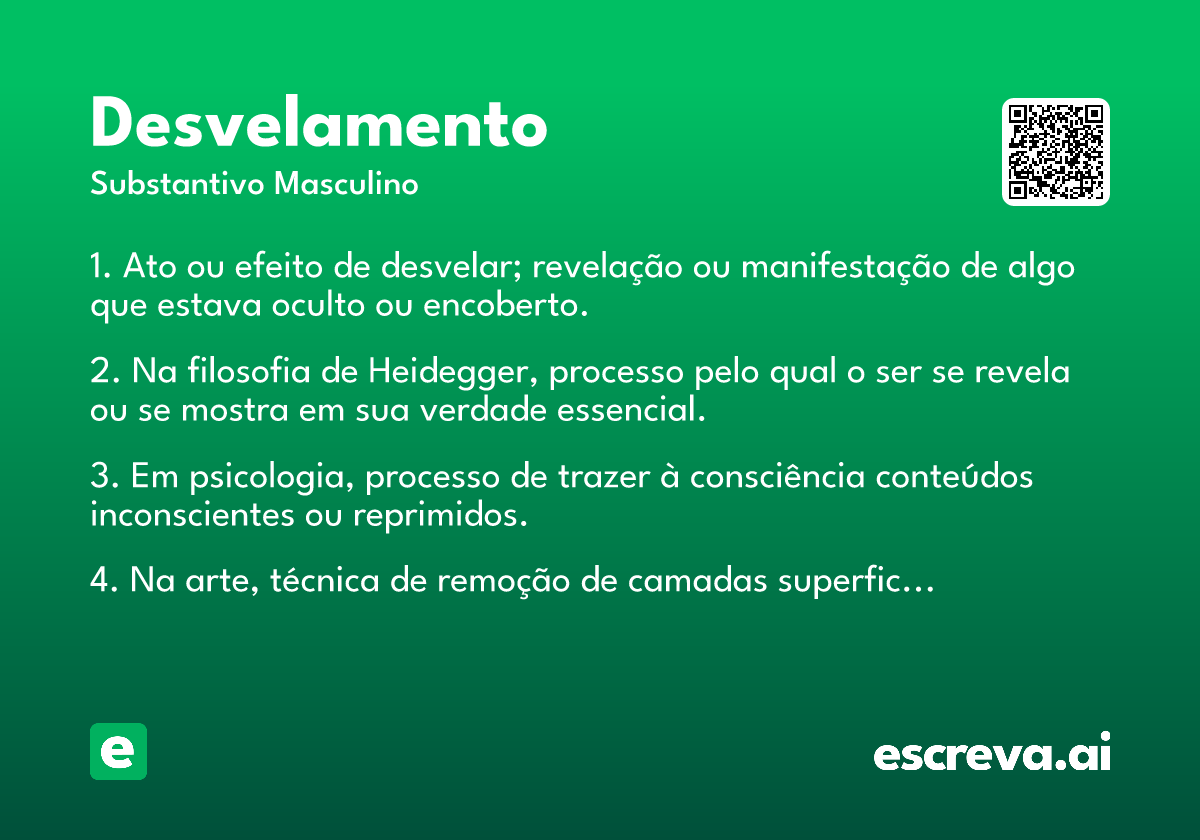 Desvelamento

Substantivo Masculino

1. Ato ou efeito de desvelar; revelação ou manifestação de algo que estava oculto ou encoberto.

2. Na filosofia de Heidegger, processo pelo qual o ser se revela ou se mostra em sua verdade essencial.

3. Em psicologia, processo de trazer à consciência conteúdos inconscientes ou reprimidos.

4. Na arte, técnica de remoção de camadas superfic…

e

escreva.ai